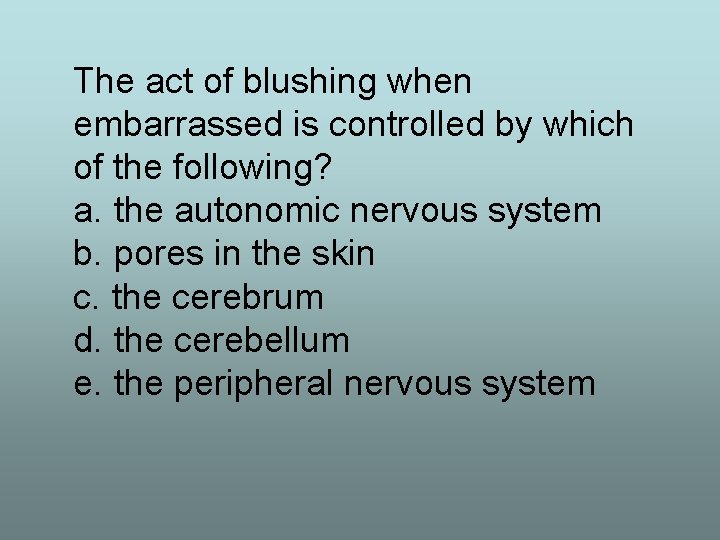 The act of blushing when embarrassed is controlled by which of the following?
a. the autonomic nervous system
b. pores in the skin
c. the cerebrum
d. the cerebellum
e. the peripheral nervous system